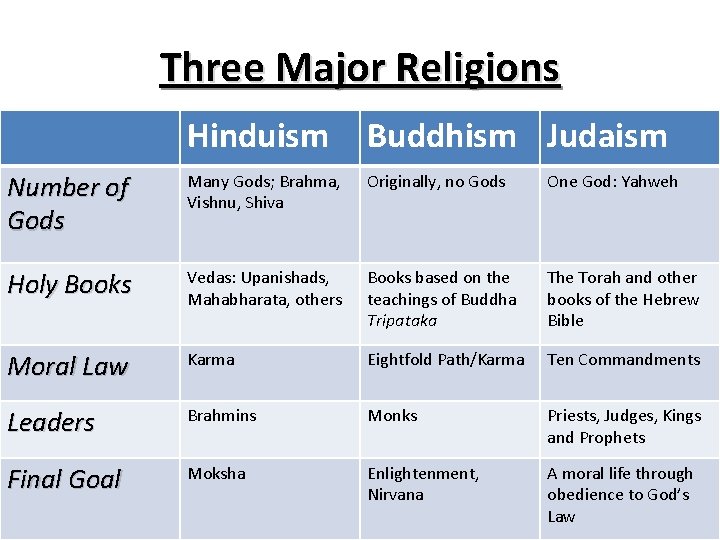 Three Major Religions

| | Hinduism | Buddhism | Judaism |
|---|---|---|---|
| Number of Gods | Many Gods; Brahma, Vishnu, Shiva | Originally, no Gods | One God: Yahweh |
| Holy Books | Vedas: Upanishads, Mahabharata, others | Books based on the teachings of Buddha Tripataka | The Torah and other books of the Hebrew Bible |
| Moral Law | Karma | Eightfold Path/Karma | Ten Commandments |
| Leaders | Brahmins | Monks | Priests, Judges, Kings and Prophets |
| Final Goal | Moksha | Enlightenment, Nirvana | A moral life through obedience to God's Law |